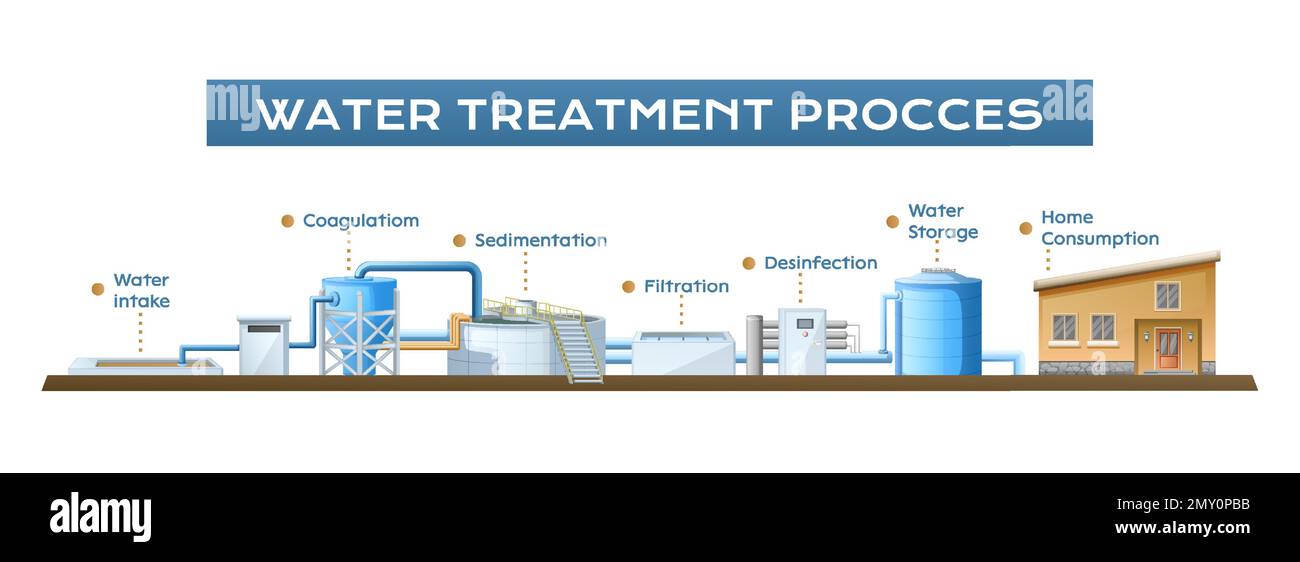 WATER TREATMENT PROCCES

Water intake

Coagulatiom

Sedimentation

Filtration

Desinfection

Water Storage

Home Consumption

alamy

Image ID: 2MY0PBB
www.alamy.com